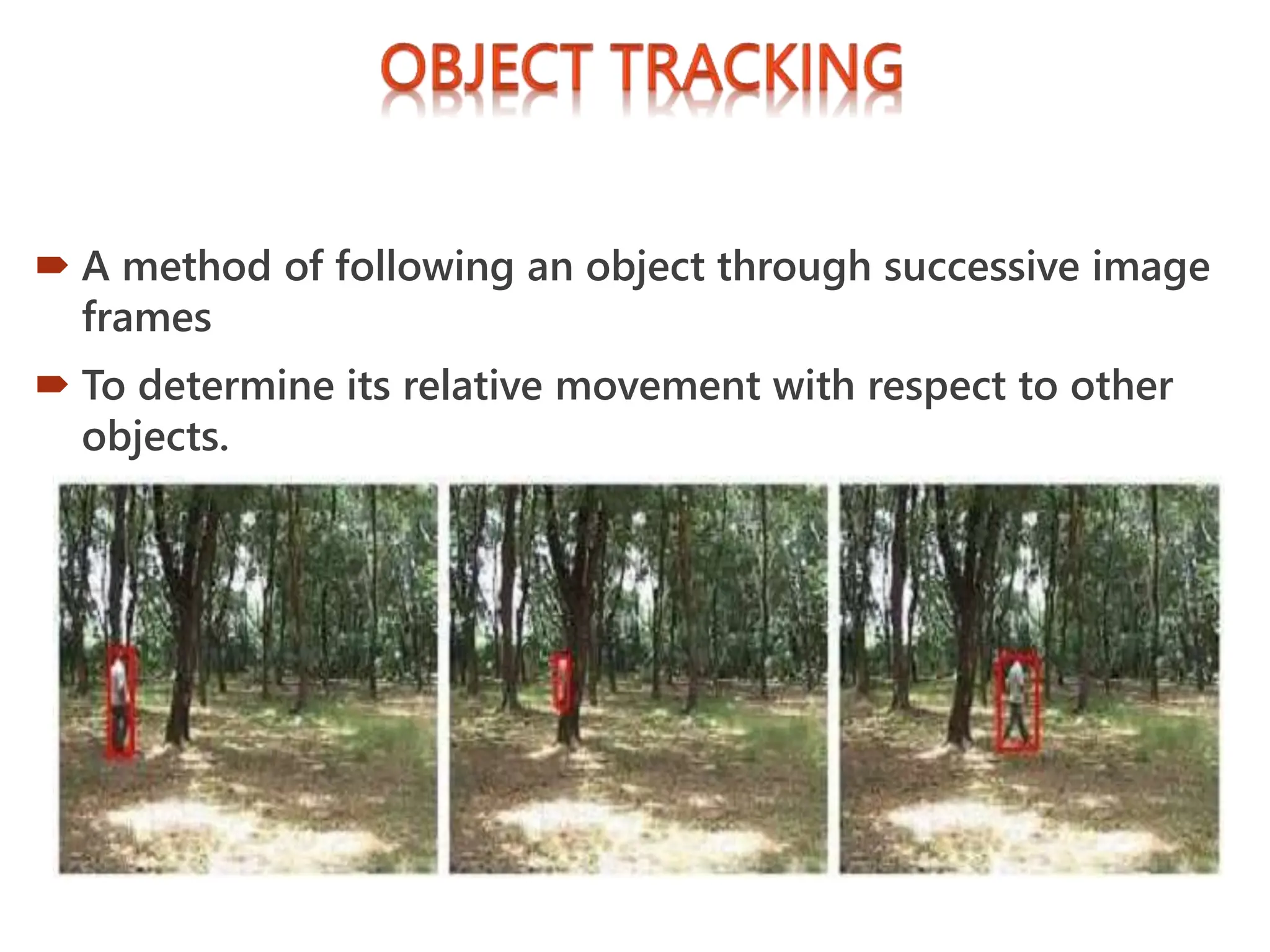 OBJECT TRACKING

A method of following an object through successive image frames

To determine its relative movement with respect to other objects.